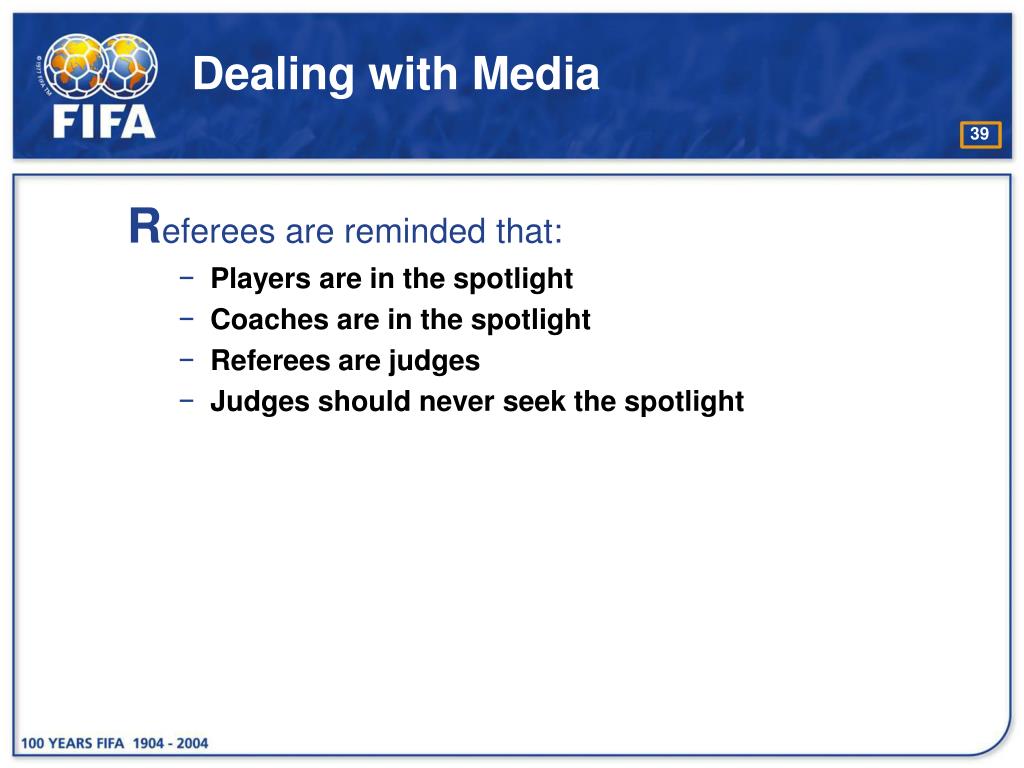 FIFA

Dealing with Media

39

Referees are reminded that:
– Players are in the spotlight
– Coaches are in the spotlight
– Referees are judges
– Judges should never seek the spotlight

100 YEARS FIFA 1904 - 2004